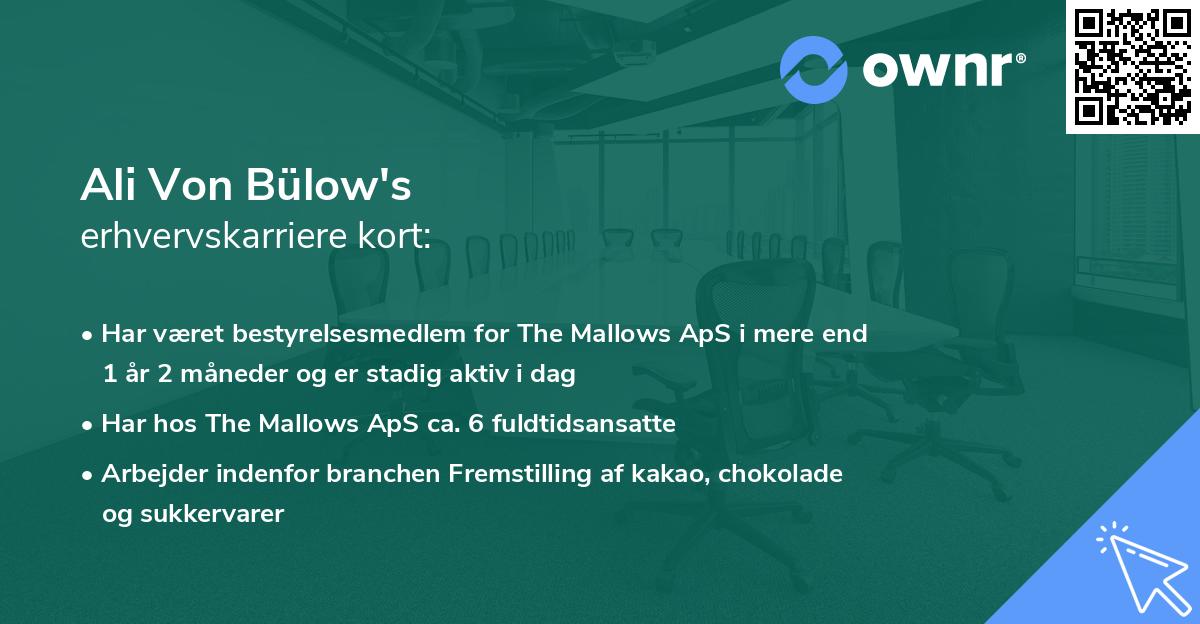 ownr®

Ali Von Bülow's
erhvervskarriere kort:

• Har været bestyrelsesmedlem for The Mallows ApS i mere end 1 år 2 måneder og er stadig aktiv i dag
• Har hos The Mallows ApS ca. 6 fuldtidsansatte
• Arbejder indenfor branchen Fremstilling af kakao, chokolade og sukkervarer